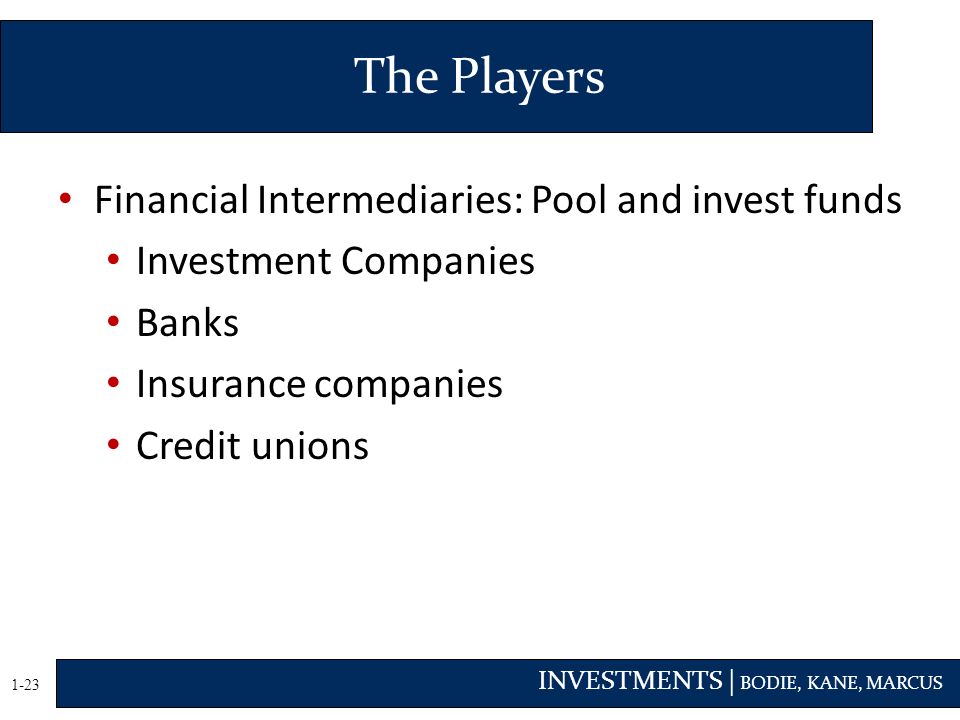 The Players

• Financial Intermediaries: Pool and invest funds
  • Investment Companies
  • Banks
  • Insurance companies
  • Credit unions

1-23

INVESTMENTS | BODIE, KANE, MARCUS